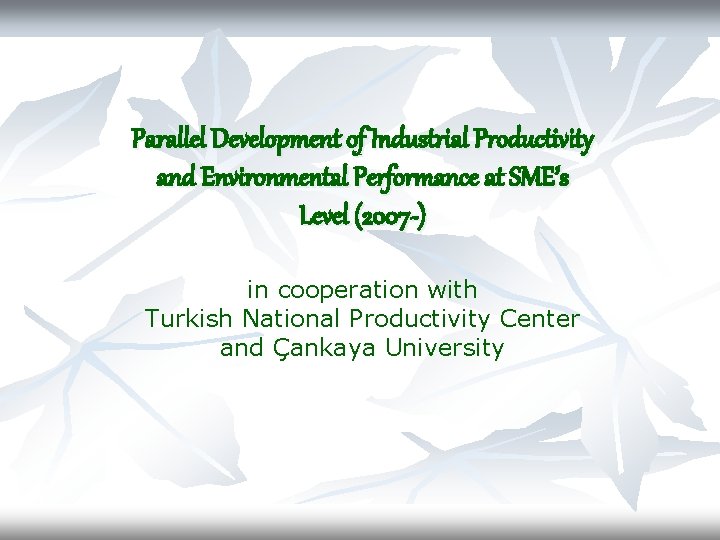 Parallel Development of Industrial Productivity and Environmental Performance at SME's Level (2007-)

in cooperation with
Turkish National Productivity Center
and Çankaya University